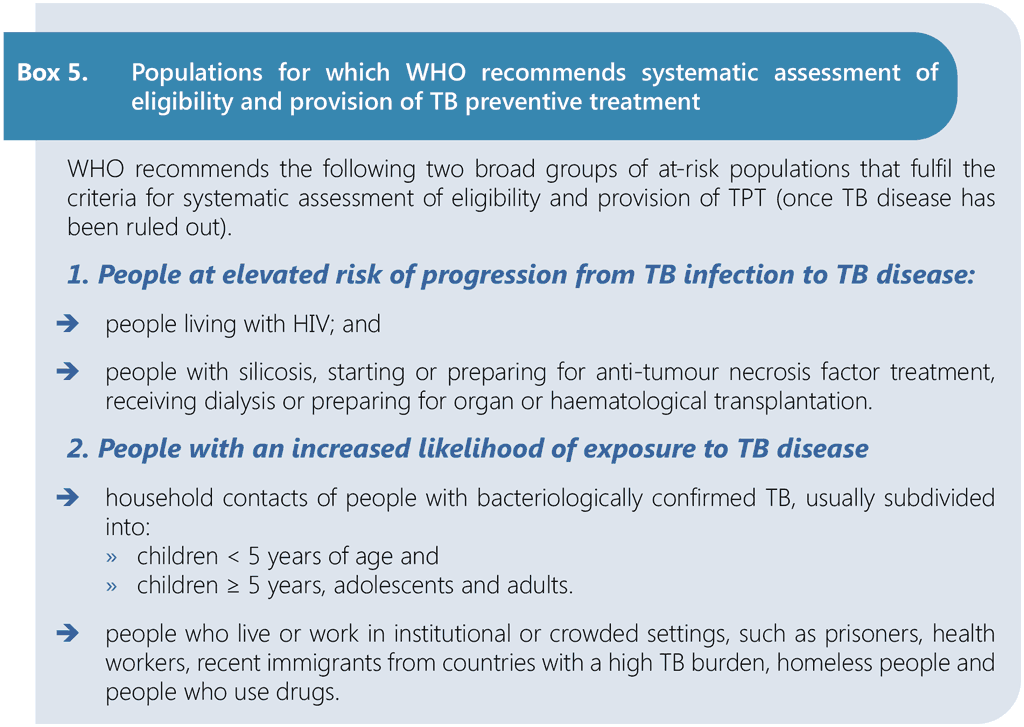 Box 5. Populations for which WHO recommends systematic assessment of eligibility and provision of TB preventive treatment

WHO recommends the following two broad groups of at-risk populations that fulfil the criteria for systematic assessment of eligibility and provision of TPT (once TB disease has been ruled out).

1. People at elevated risk of progression from TB infection to TB disease:

➔ people living with HIV; and

➔ people with silicosis, starting or preparing for anti-tumour necrosis factor treatment, receiving dialysis or preparing for organ or haematological transplantation.

2. People with an increased likelihood of exposure to TB disease

➔ household contacts of people with bacteriologically confirmed TB, usually subdivided into:
» children < 5 years of age and
» children ≥ 5 years, adolescents and adults.

➔ people who live or work in institutional or crowded settings, such as prisoners, health workers, recent immigrants from countries with a high TB burden, homeless people and people who use drugs.